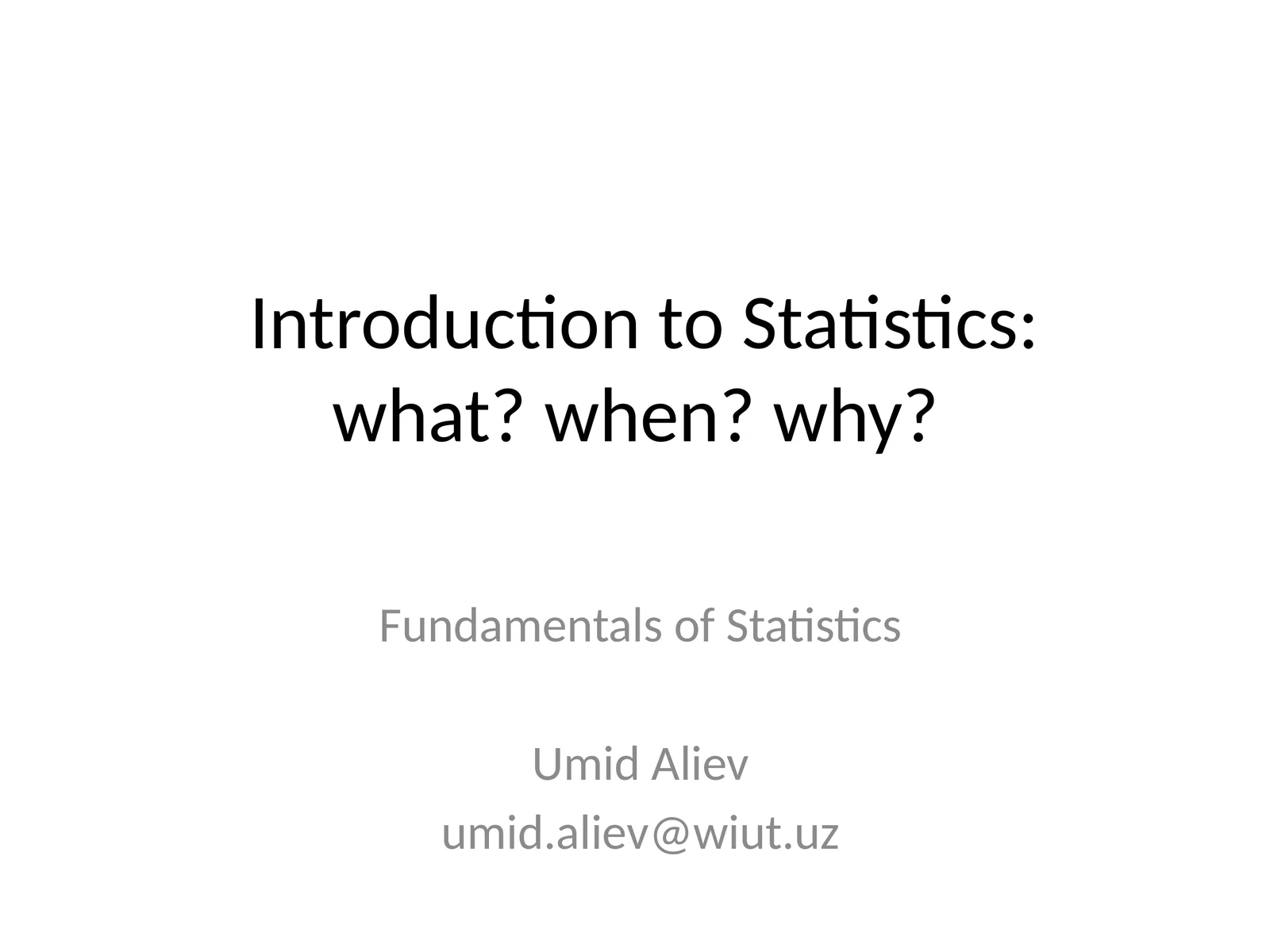 Introduction to Statistics: what? when? why?

Fundamentals of Statistics

Umid Aliev
umid.aliev@wiut.uz